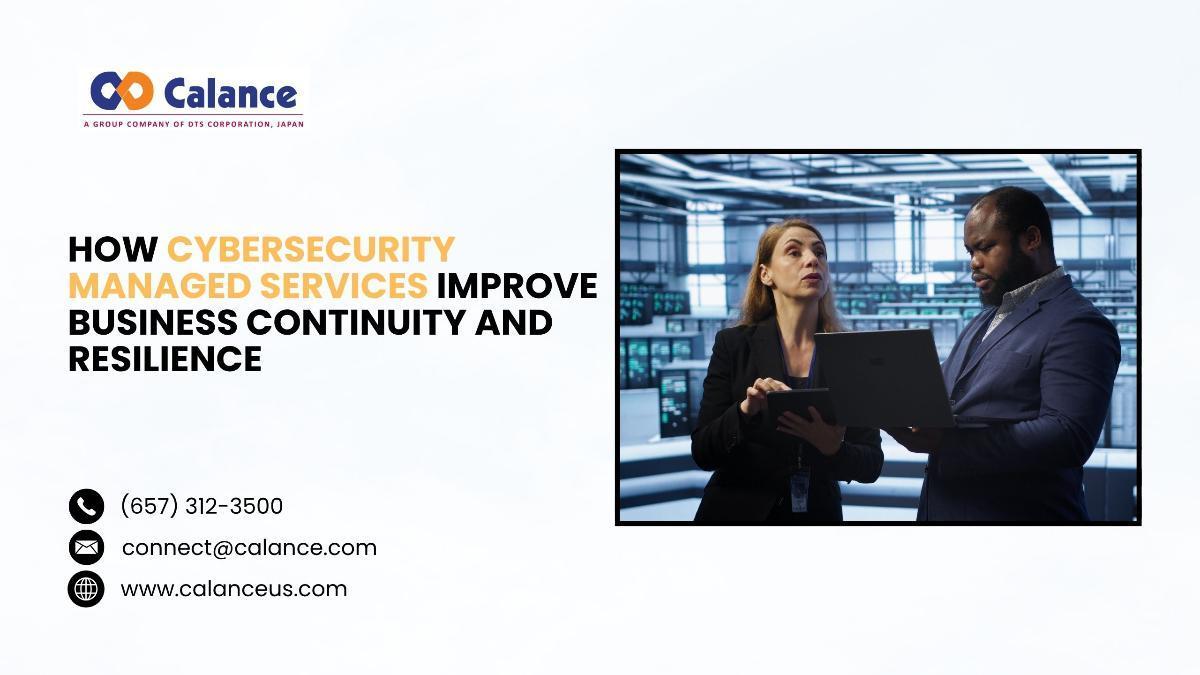 Calance
A GROUP COMPANY OF DTS CORPORATION, JAPAN

HOW CYBERSECURITY MANAGED SERVICES IMPROVE BUSINESS CONTINUITY AND RESILIENCE

(657) 312-3500
connect@calance.com
www.calanceus.com